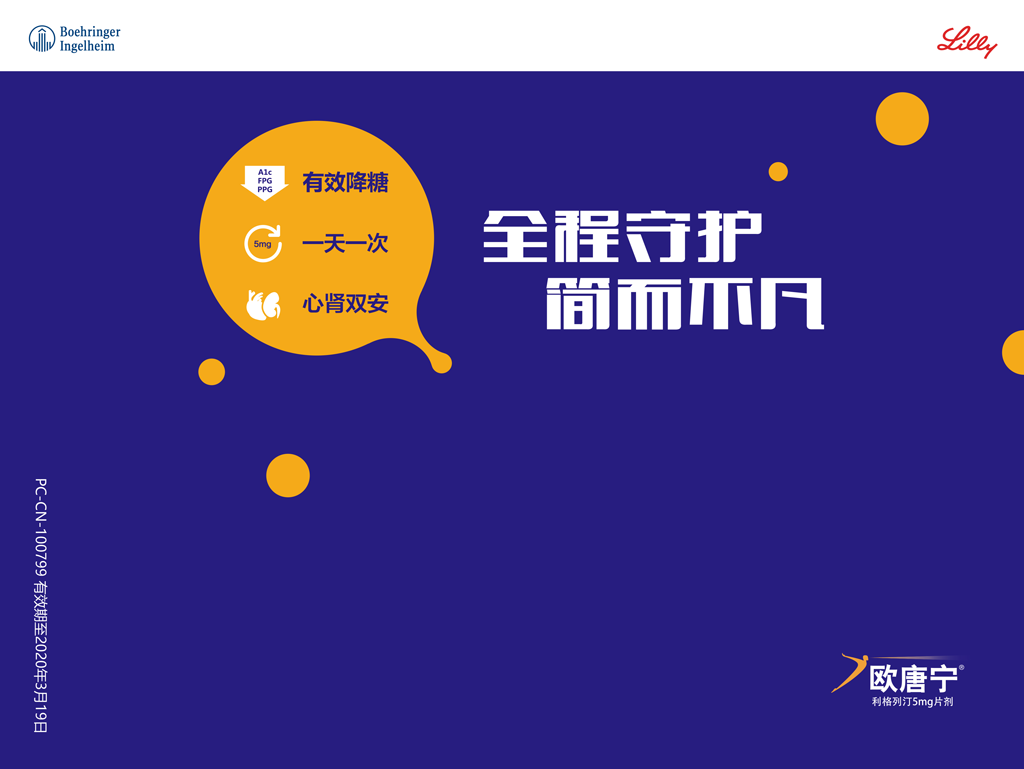 Boehringer Ingelheim

Lilly

A1c
FPG
PPG
有效降糖

5mg
一天一次

心肾双安

全程守护
简而不凡

PC-CN-100799 有效期至2020年3月19日

欧唐宁®
利格列汀5mg片剂